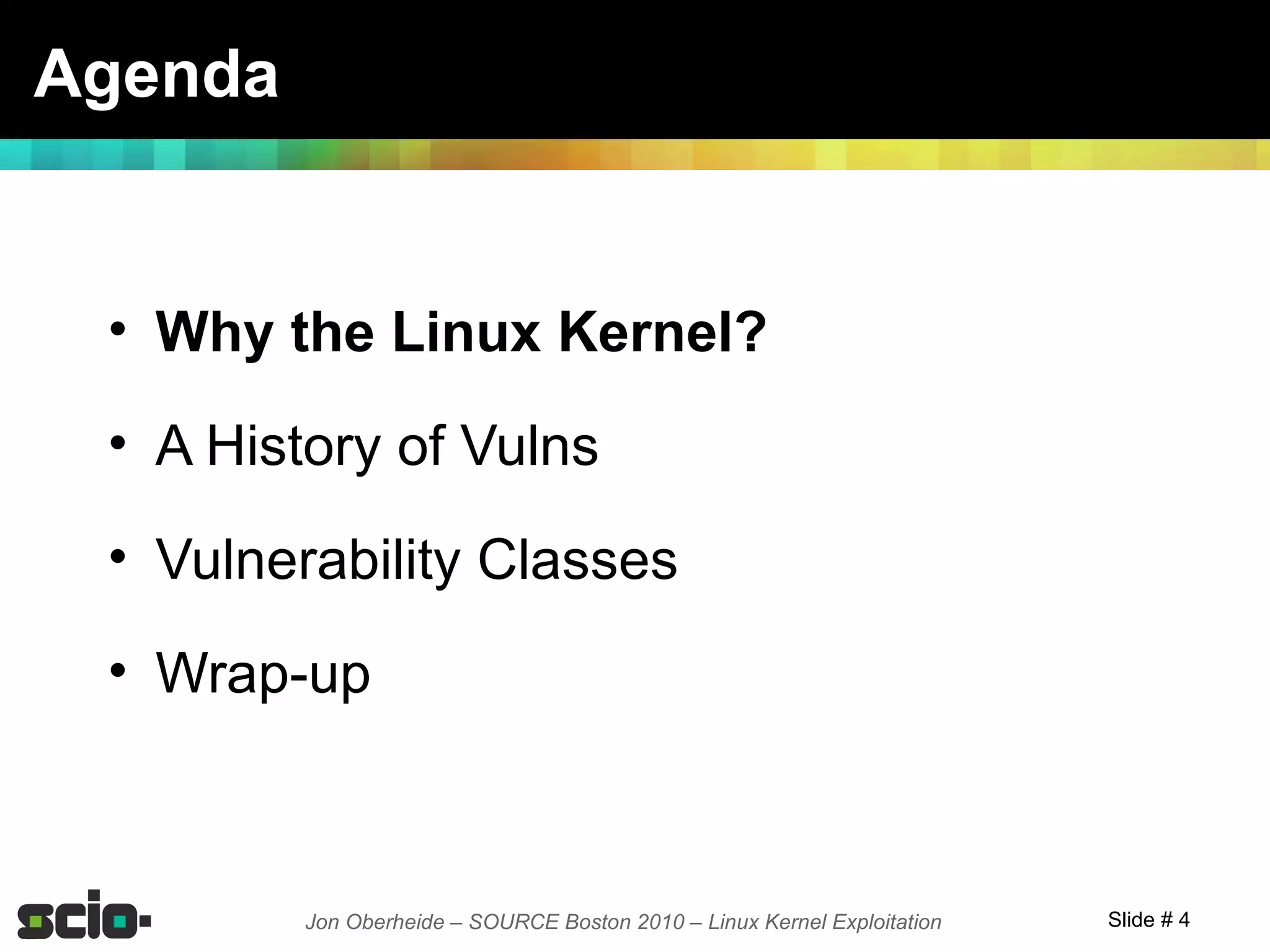 Agenda

• Why the Linux Kernel?

• A History of Vulns

• Vulnerability Classes

• Wrap-up

scio

Jon Oberheide – SOURCE Boston 2010 – Linux Kernel Exploitation

Slide # 4